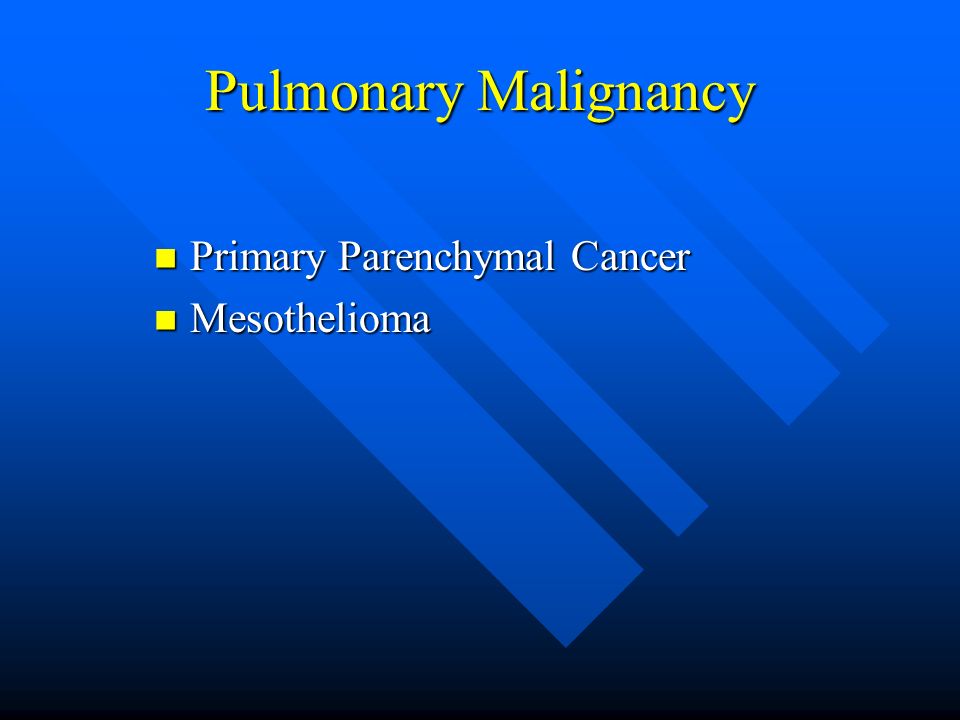 Pulmonary Malignancy

- Primary Parenchymal Cancer
- Mesothelioma